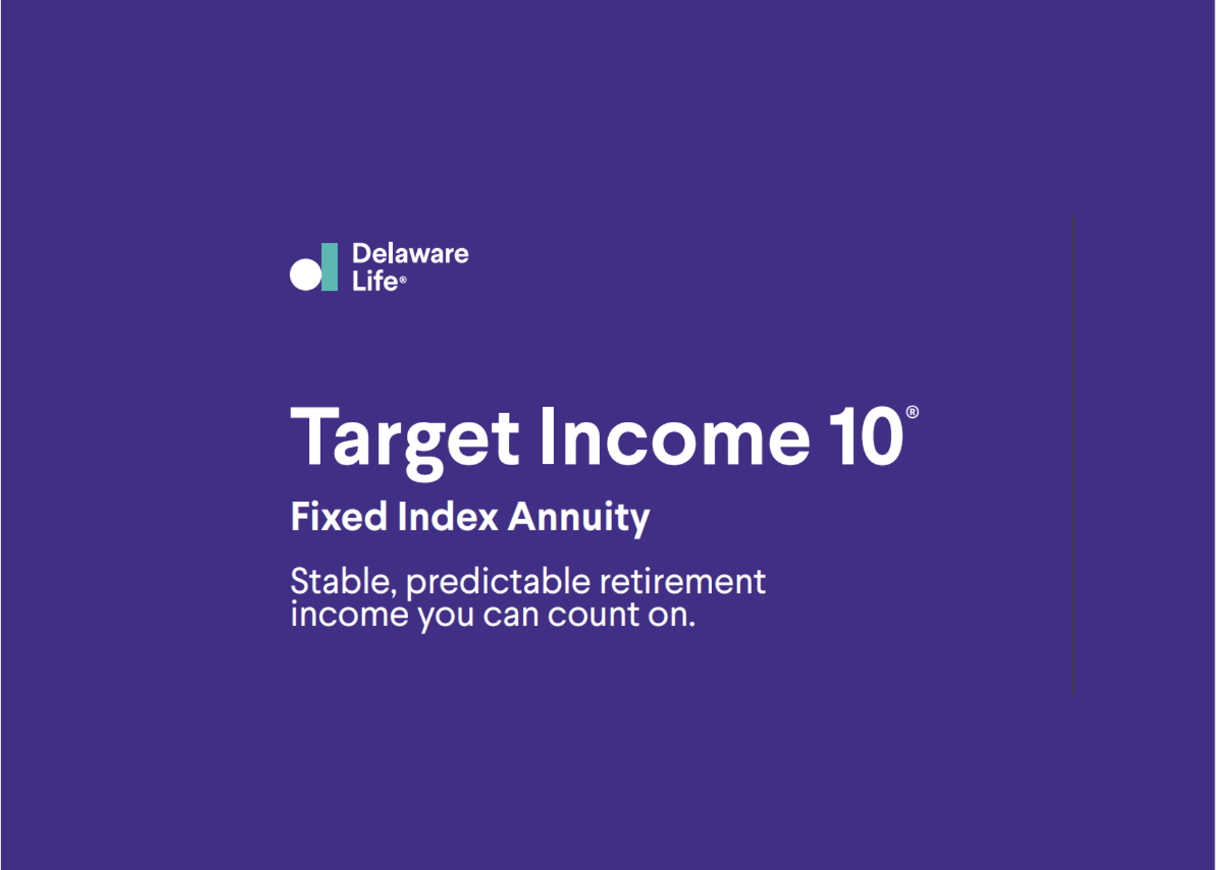 Delaware Life®

Target Income 10®

Fixed Index Annuity

Stable, predictable retirement income you can count on.